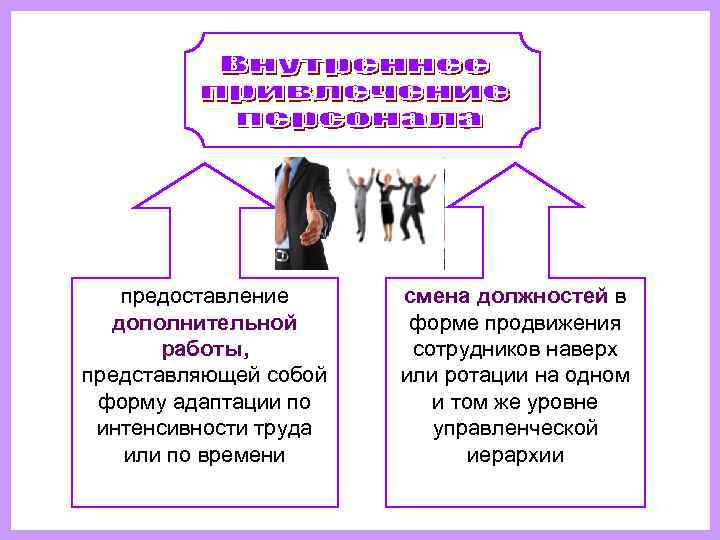 Внутреннее привлечение персонала

предоставление дополнительной работы, представляющей собой форму адаптации по интенсивности труда или по времени

смена должностей в форме продвижения сотрудников наверх или ротации на одном и том же уровне управленческой иерархии